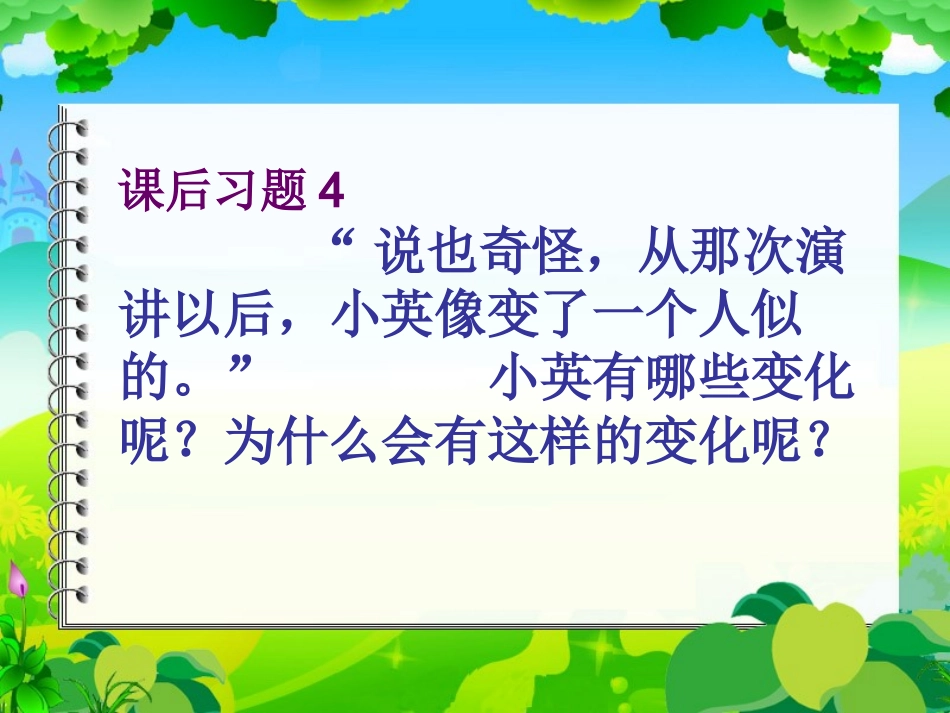 课后习题 4

“说也奇怪，从那次演讲以后，小英像变了一个人似的。” 小英有哪些变化呢？为什么会有这样的变化呢？